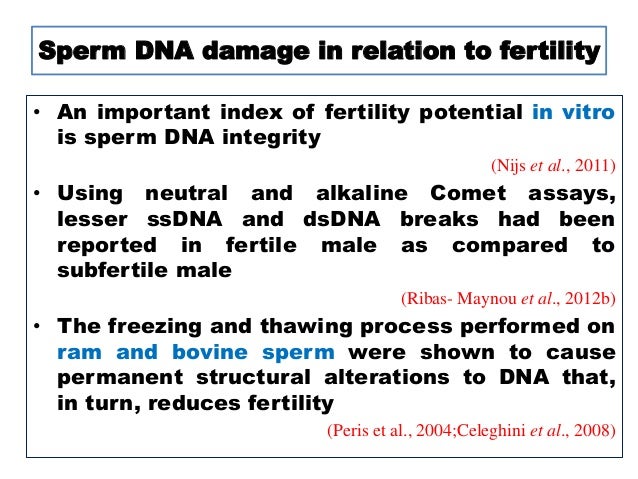 Sperm DNA damage in relation to fertility

• An important index of fertility potential in vitro is sperm DNA integrity

(Nijs et al., 2011)

• Using neutral and alkaline Comet assays, lesser ssDNA and dsDNA breaks had been reported in fertile male as compared to subfertile male

(Ribas- Maynou et al., 2012b)

• The freezing and thawing process performed on ram and bovine sperm were shown to cause permanent structural alterations to DNA that, in turn, reduces fertility

(Peris et al., 2004;Celeghini et al., 2008)